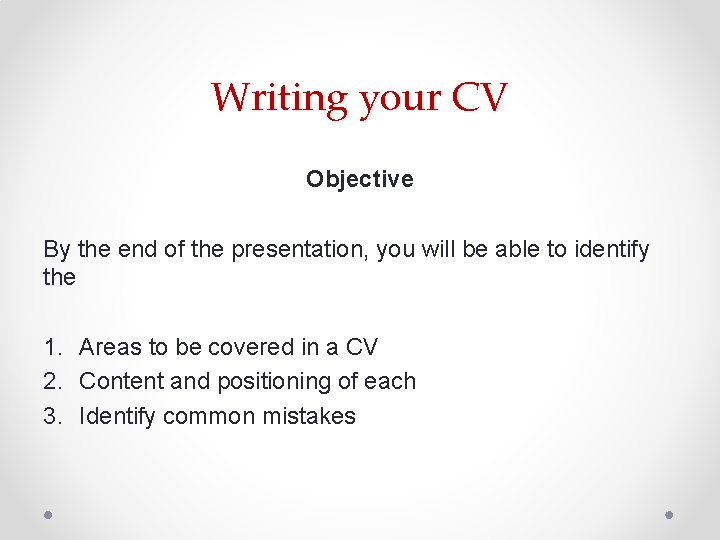 Writing your CV

Objective

By the end of the presentation, you will be able to identify the

1. Areas to be covered in a CV
2. Content and positioning of each
3. Identify common mistakes